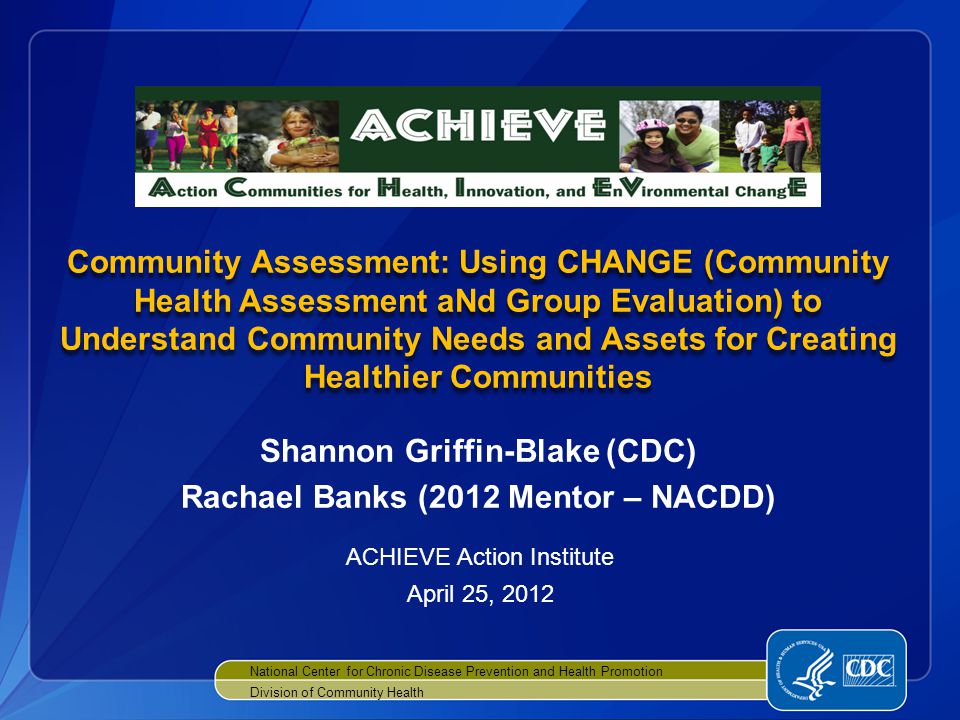 ACHIEVE

Action Communities for Health, Innovation, and EnVironmental ChangE

Community Assessment: Using CHANGE (Community Health Assessment aNd Group Evaluation) to Understand Community Needs and Assets for Creating Healthier Communities

Shannon Griffin-Blake (CDC)

Rachael Banks (2012 Mentor – NACDD)

ACHIEVE Action Institute

April 25, 2012

National Center for Chronic Disease Prevention and Health Promotion

Division of Community Health

CDC